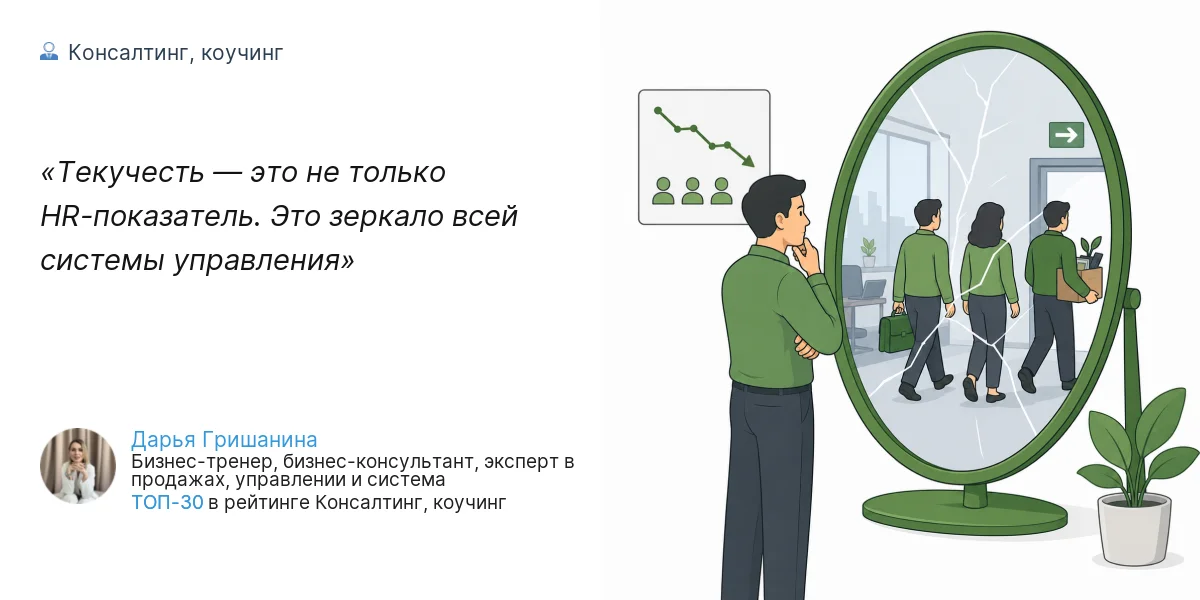 Консалтинг, коучинг

«Текучесть — это не только HR-показатель. Это зеркало всей системы управления»

Дарья Гришанина
Бизнес-тренер, бизнес-консультант, эксперт в продажах, управлении и система
ТОП-30 в рейтинге Консалтинг, коучинг